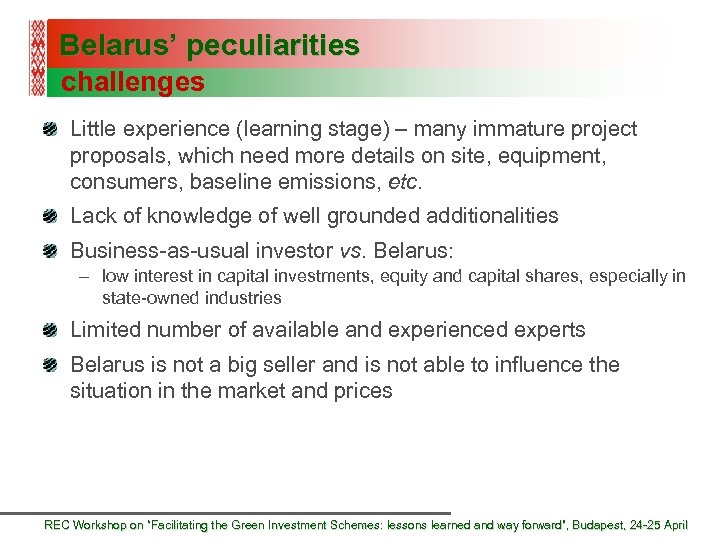 Belarus' peculiarities
challenges

Little experience (learning stage) – many immature project proposals, which need more details on site, equipment, consumers, baseline emissions, etc.

Lack of knowledge of well grounded additionalities

Business-as-usual investor vs. Belarus:
– low interest in capital investments, equity and capital shares, especially in state-owned industries

Limited number of available and experienced experts

Belarus is not a big seller and is not able to influence the situation in the market and prices

REC Workshop on "Facilitating the Green Investment Schemes: lessons learned and way forward", Budapest, 24-25 April